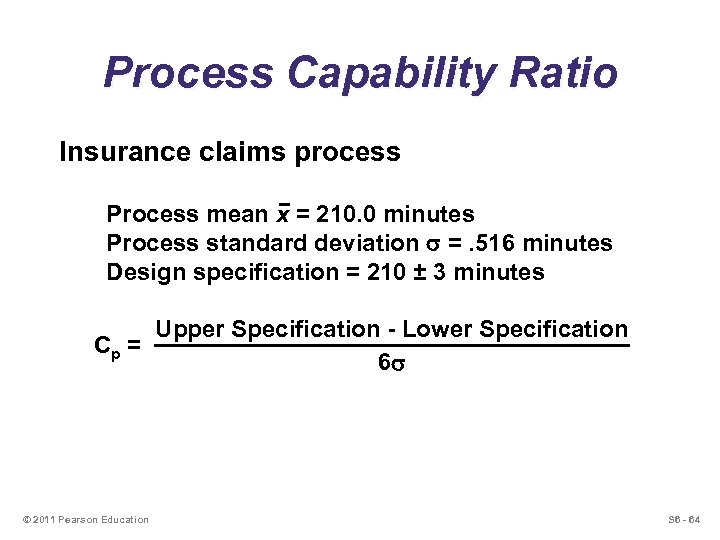 Process Capability Ratio

Insurance claims process

Process mean $\bar{x}$ = 210.0 minutes
Process standard deviation $\sigma$ = .516 minutes
Design specification = 210 ± 3 minutes

$C_p = \frac{\text{Upper Specification - Lower Specification}}{6\sigma}$

© 2011 Pearson Education

S6 - 64